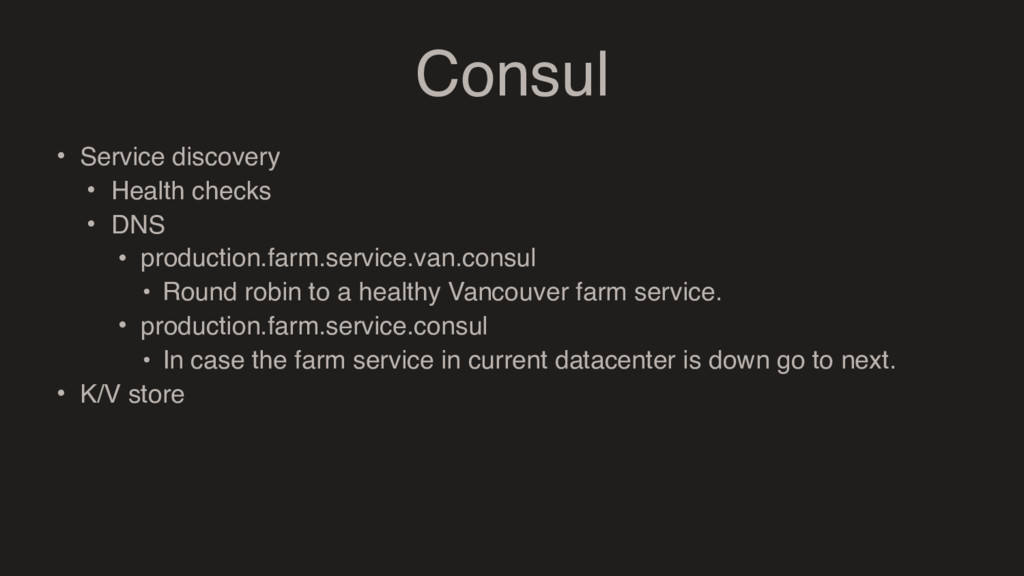 Consul

• Service discovery
  • Health checks
  • DNS
    • production.farm.service.van.consul
      • Round robin to a healthy Vancouver farm service.
    • production.farm.service.consul
      • In case the farm service in current datacenter is down go to next.
• K/V store